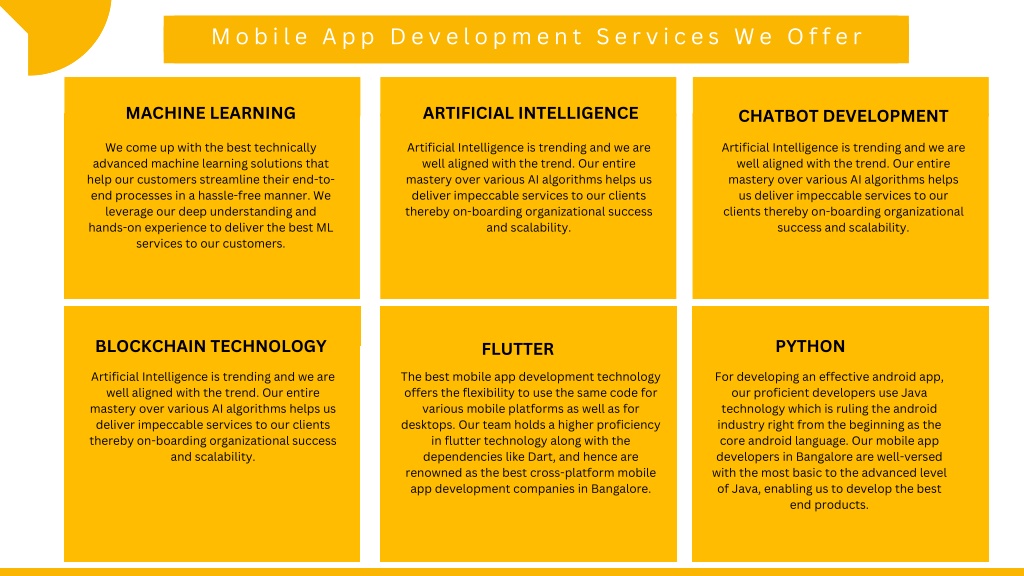 Mobile App Development Services We Offer

MACHINE LEARNING

We come up with the best technically advanced machine learning solutions that help our customers streamline their end-to-end processes in a hassle-free manner. We leverage our deep understanding and hands-on experience to deliver the best ML services to our customers.

ARTIFICIAL INTELLIGENCE

Artificial Intelligence is trending and we are well aligned with the trend. Our entire mastery over various AI algorithms helps us deliver impeccable services to our clients thereby on-boarding organizational success and scalability.

CHATBOT DEVELOPMENT

Artificial Intelligence is trending and we are well aligned with the trend. Our entire mastery over various AI algorithms helps us deliver impeccable services to our clients thereby on-boarding organizational success and scalability.

BLOCKCHAIN TECHNOLOGY

Artificial Intelligence is trending and we are well aligned with the trend. Our entire mastery over various AI algorithms helps us deliver impeccable services to our clients thereby on-boarding organizational success and scalability.

FLUTTER

The best mobile app development technology offers the flexibility to use the same code for various mobile platforms as well as for desktops. Our team holds a higher proficiency in flutter technology along with the dependencies like Dart, and hence are renowned as the best cross-platform mobile app development companies in Bangalore.

PYTHON

For developing an effective android app, our proficient developers use Java technology which is ruling the android industry right from the beginning as the core android language. Our mobile app developers in Bangalore are well-versed with the most basic to the advanced level of Java, enabling us to develop the best end products.